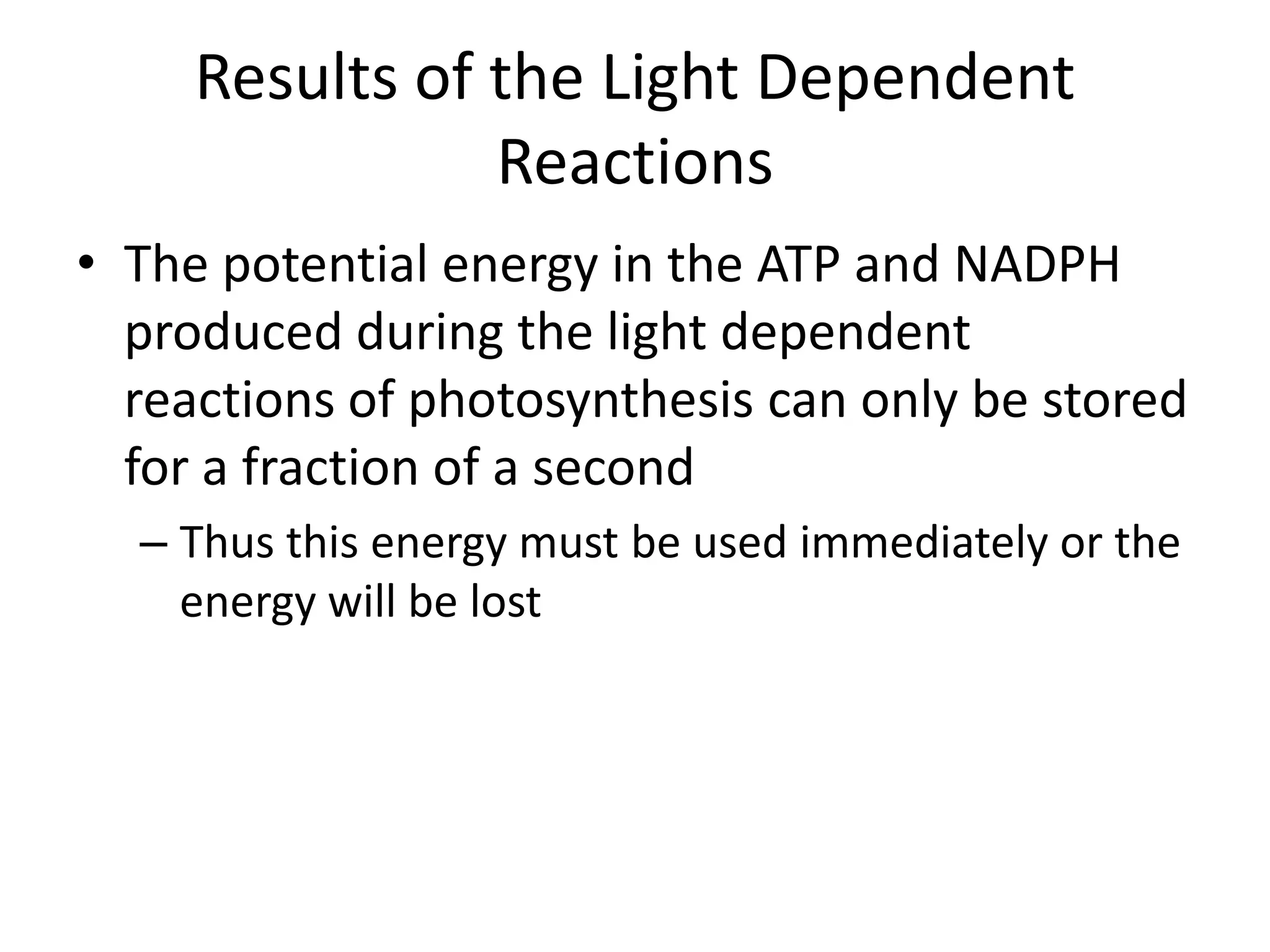 Results of the Light Dependent Reactions

• The potential energy in the ATP and NADPH produced during the light dependent reactions of photosynthesis can only be stored for a fraction of a second

– Thus this energy must be used immediately or the energy will be lost